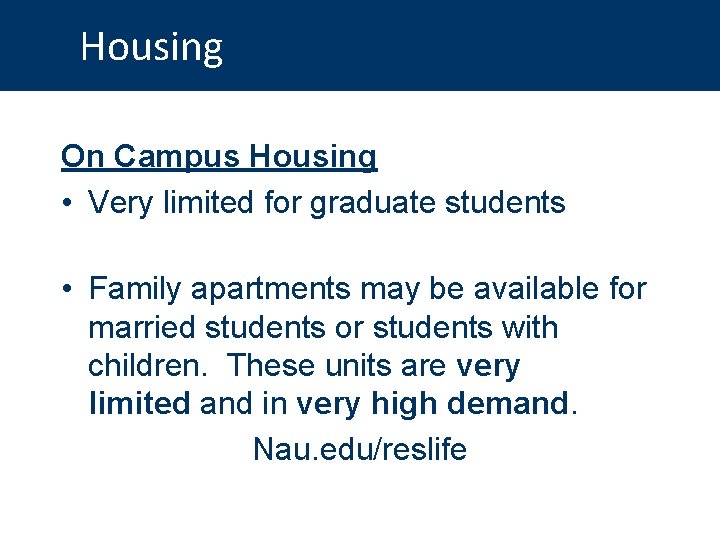 Housing

On Campus Housing
• Very limited for graduate students

• Family apartments may be available for married students or students with children. These units are very limited and in very high demand.

Nau.edu/reslife